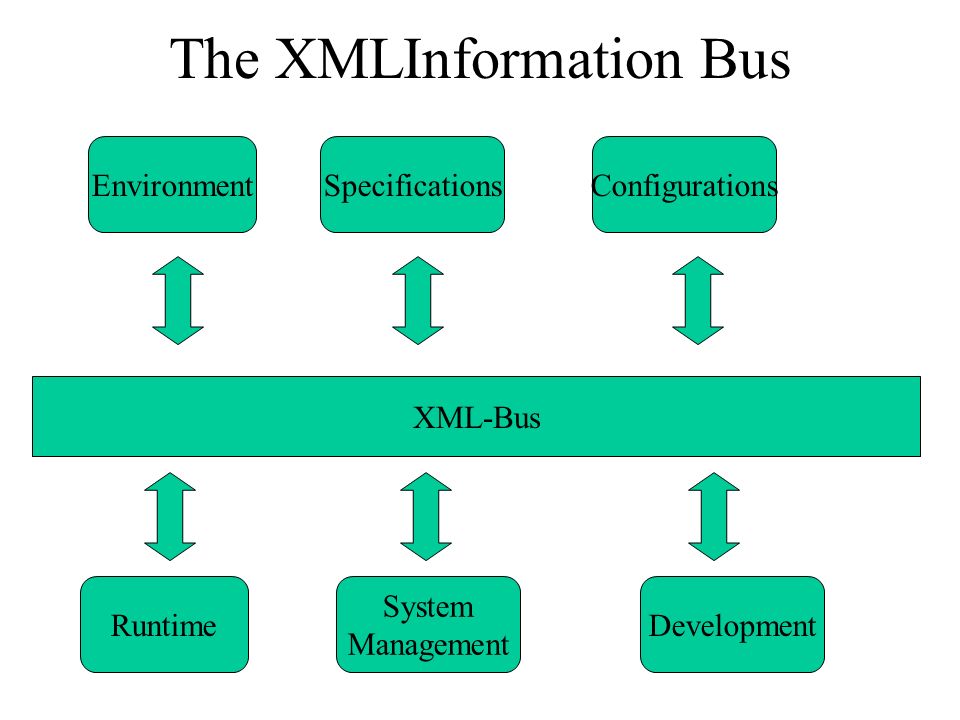 The XMLInformation Bus

Environment

Specifications

Configurations

XML-Bus

Runtime

System Management

Development